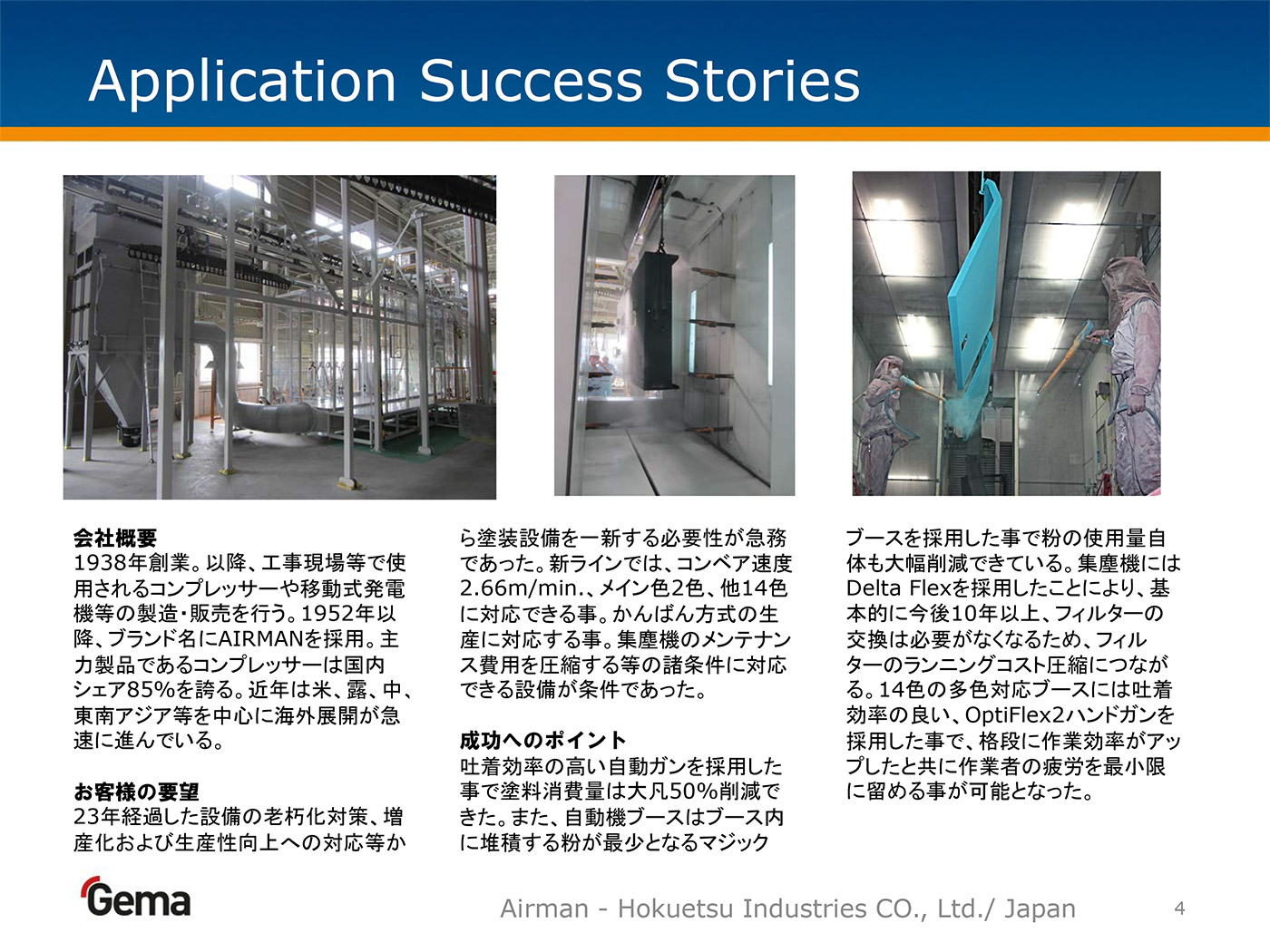 Application Success Stories

会社概要
1938年創業。以降、工事現場等で使用されるコンプレッサーや移動式発電機等の製造・販売を行う。1952年以降、ブランド名にAIRMANを採用。主力製品であるコンプレッサーは国内シェア85%を誇る。近年は米、露、中、東南アジア等を中心に海外展開が急速に進んでいる。

お客様の要望
23年経過した設備の老朽化対策、増産化および生産性向上への対応等から塗装設備を一新する必要性が急務であった。新ラインでは、コンベア速度2.66m/min.、メイン色2色、他14色に対応できる事。かんばん方式の生産に対応する事。集塵機のメンテナンス費用を圧縮する等の諸条件に対応できる設備が条件であった。

成功へのポイント
吐着効率の高い自動ガンを採用した事で塗料消費量は大凡50%削減できた。また、自動機ブースはブース内に堆積する粉が最少となるマジックブースを採用した事で粉の使用量自体も大幅削減できている。集塵機にはDelta Flexを採用したことにより、基本的に今後10年以上、フィルターの交換は必要がなくなるため、フィルターのランニングコスト圧縮につながる。14色の多色対応ブースには吐着効率の良い、OptiFlex2ハンドガンを採用した事で、格段に作業効率がアップしたと共に作業者の疲労を最小限に留める事が可能となった。

Gema

Airman - Hokuetsu Industries CO., Ltd./ Japan

4